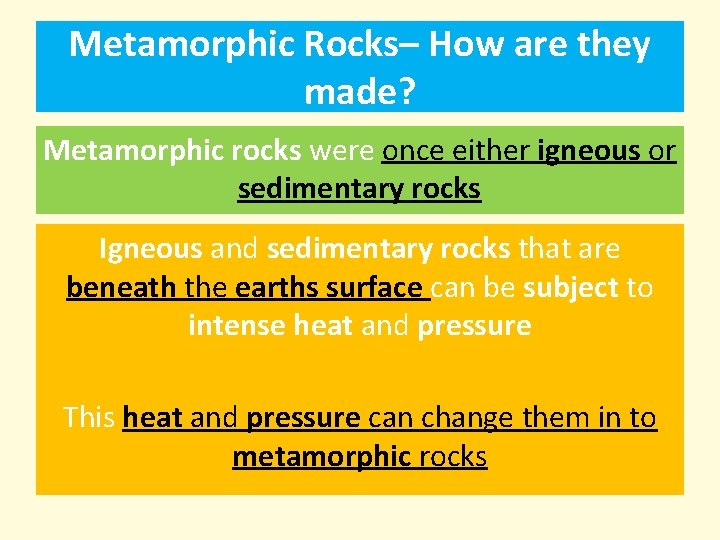 Metamorphic Rocks– How are they made?

Metamorphic rocks were once either igneous or sedimentary rocks

Igneous and sedimentary rocks that are beneath the earths surface can be subject to intense heat and pressure

This heat and pressure can change them in to metamorphic rocks